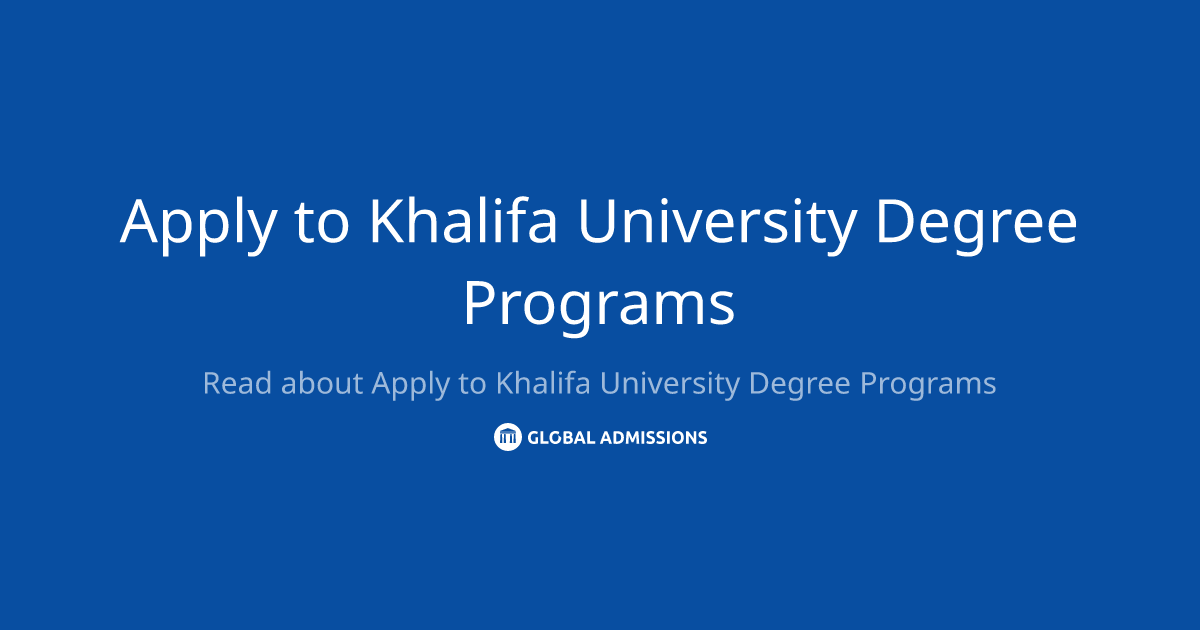 Apply to Khalifa University Degree Programs

Read about Apply to Khalifa University Degree Programs

GLOBAL ADMISSIONS